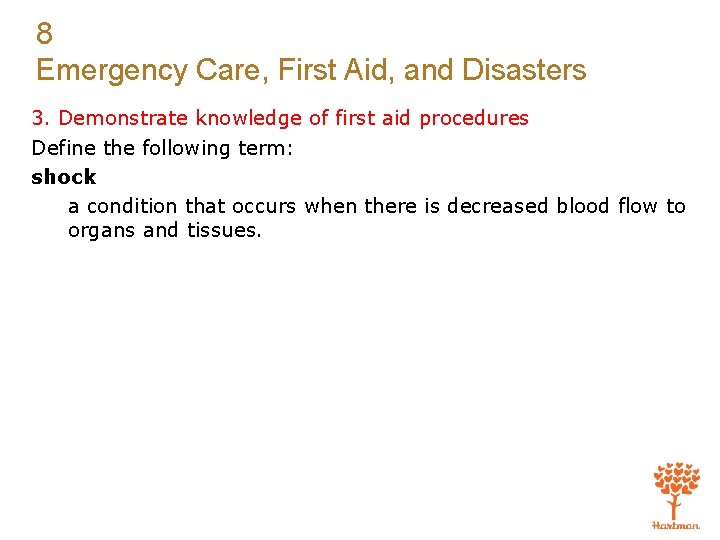 8
Emergency Care, First Aid, and Disasters

3. Demonstrate knowledge of first aid procedures

Define the following term:

shock

a condition that occurs when there is decreased blood flow to organs and tissues.

Hartman